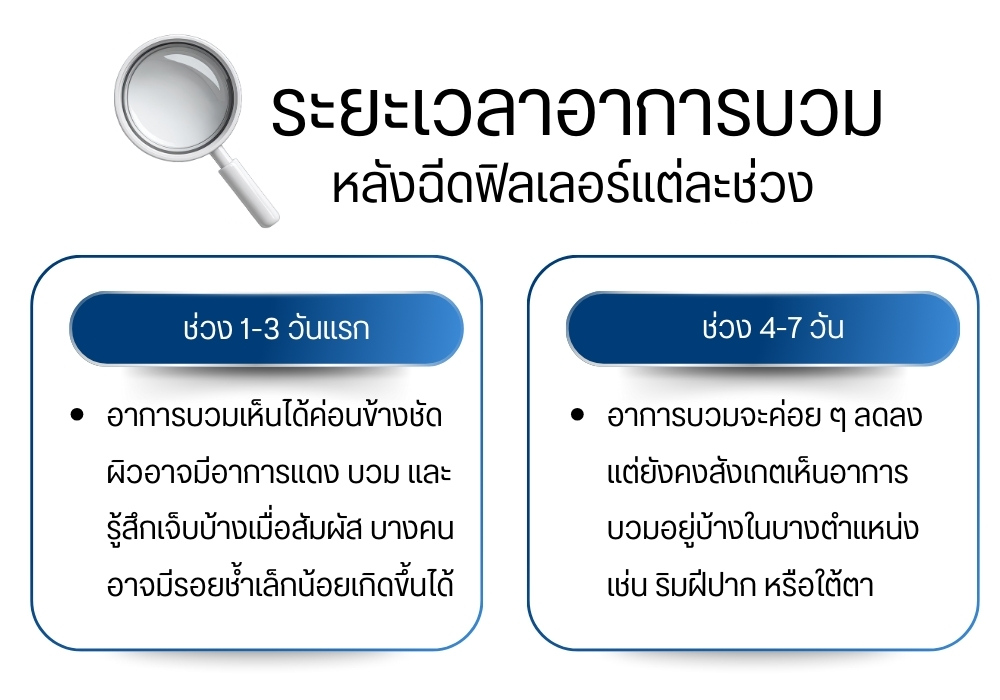 ระยะเวลาอาการบวม
หลังฉีดฟิลเลอร์แต่ละช่วง

ช่วง 1-3 วันแรก

• อาการบวมเห็นได้ค่อนข้างชัด ผิวอาจมีอาการแดง บวม และรู้สึกเจ็บบ้างเมื่อสัมผัส บางคนอาจมีรอยช้ำเล็กน้อยเกิดขึ้นได้

ช่วง 4-7 วัน

• อาการบวมจะค่อย ๆ ลดลง แต่ยังคงสังเกตเห็นอาการบวมอยู่บ้างในบางตำแหน่ง เช่น ริมฝีปาก หรือใต้ตา